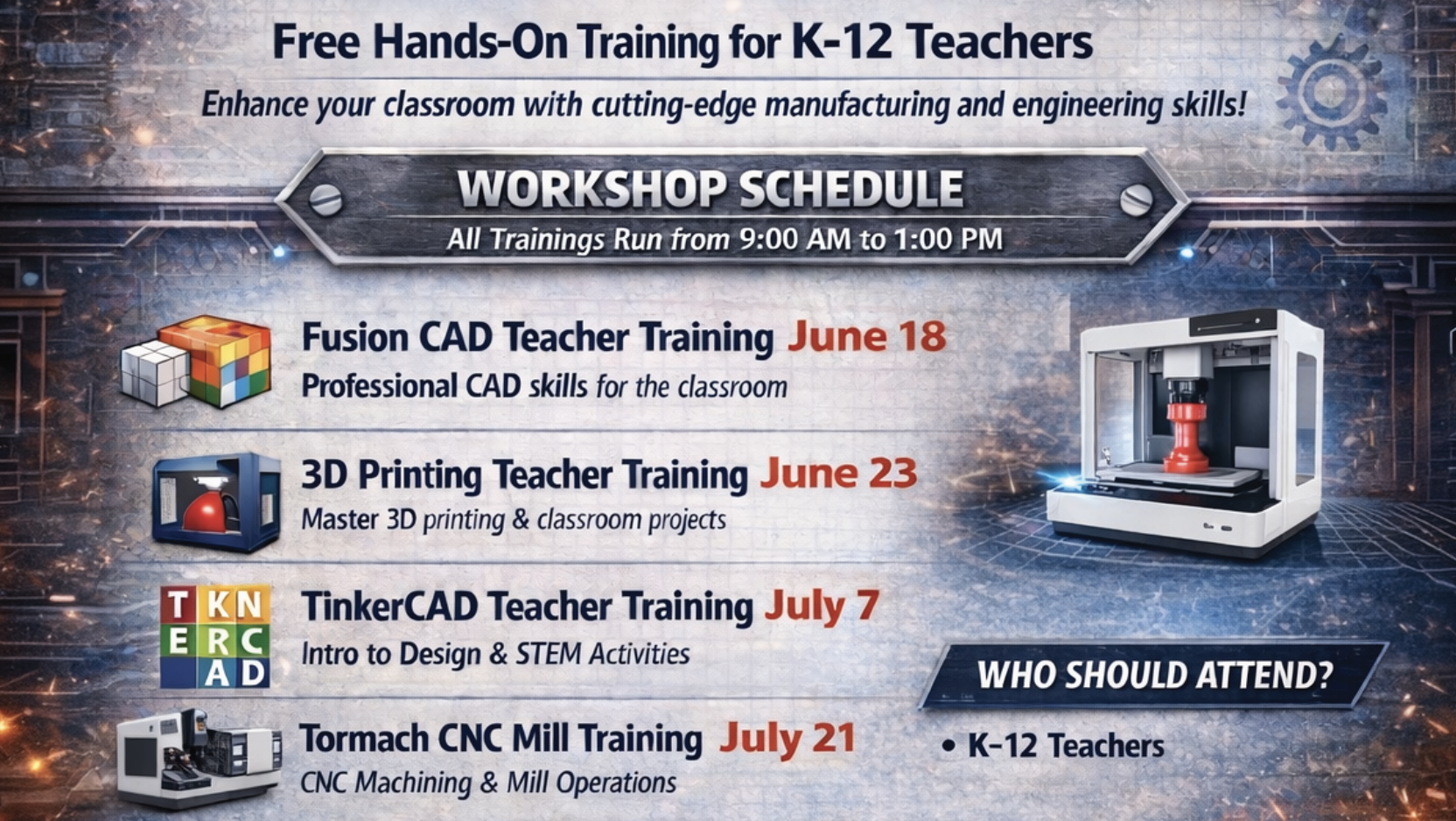 Free Hands-On Training for K-12 Teachers

Enhance your classroom with cutting-edge manufacturing and engineering skills!

WORKSHOP SCHEDULE

All Trainings Run from 9:00 AM to 1:00 PM

Fusion CAD Teacher Training June 18

Professional CAD skills for the classroom

3D Printing Teacher Training June 23

Master 3D printing & classroom projects

T K N
E R C
A D

TinkerCAD Teacher Training July 7

Intro to Design & STEM Activities

Tormach CNC Mill Training July 21

CNC Machining & Mill Operations

WHO SHOULD ATTEND?

• K-12 Teachers